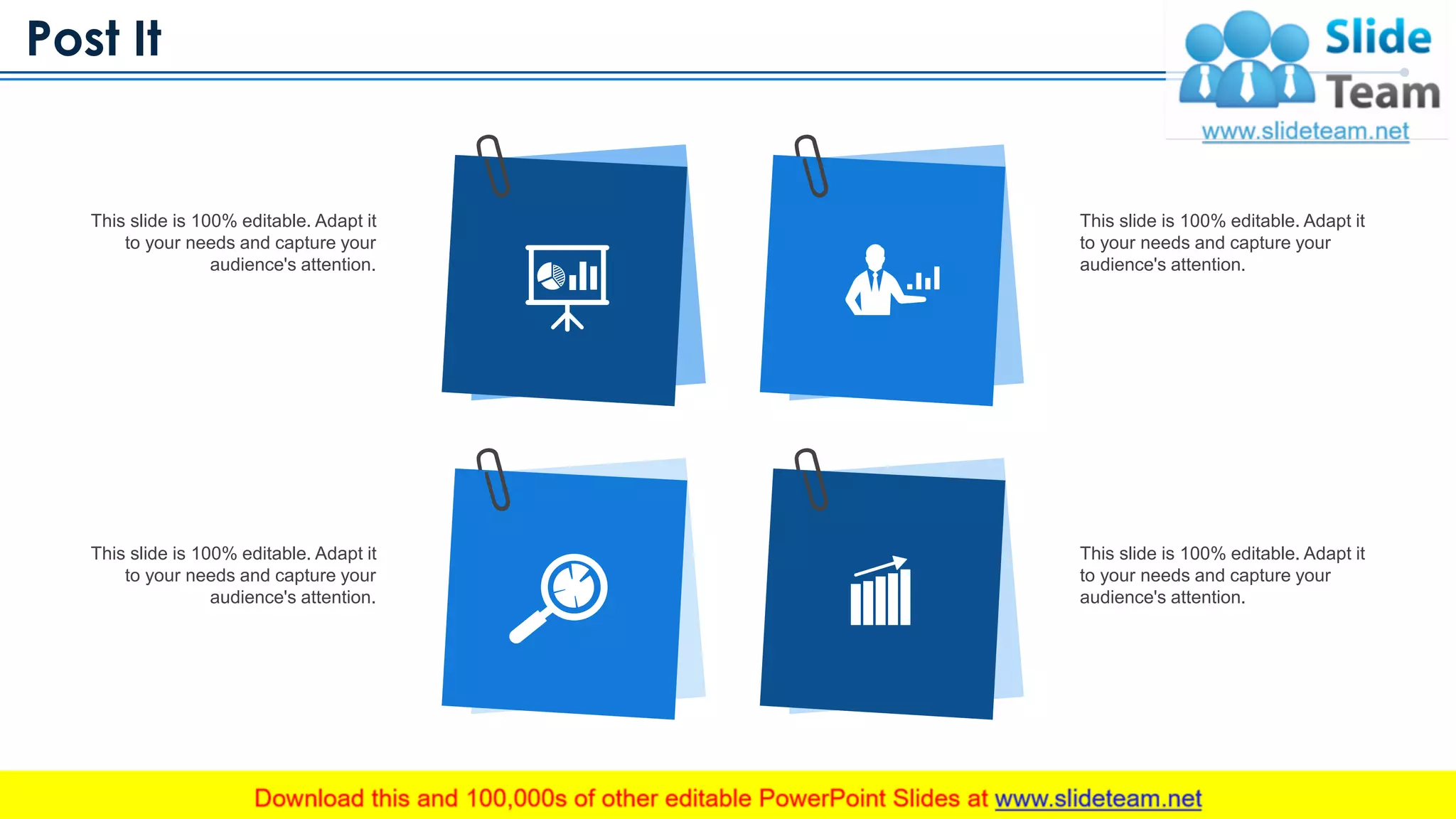 Post It

Slide Team
www.slideteam.net

This slide is 100% editable. Adapt it to your needs and capture your audience's attention.

This slide is 100% editable. Adapt it to your needs and capture your audience's attention.

This slide is 100% editable. Adapt it to your needs and capture your audience's attention.

This slide is 100% editable. Adapt it to your needs and capture your audience's attention.

Download this and 100,000s of other editable PowerPoint Slides at www.slideteam.net